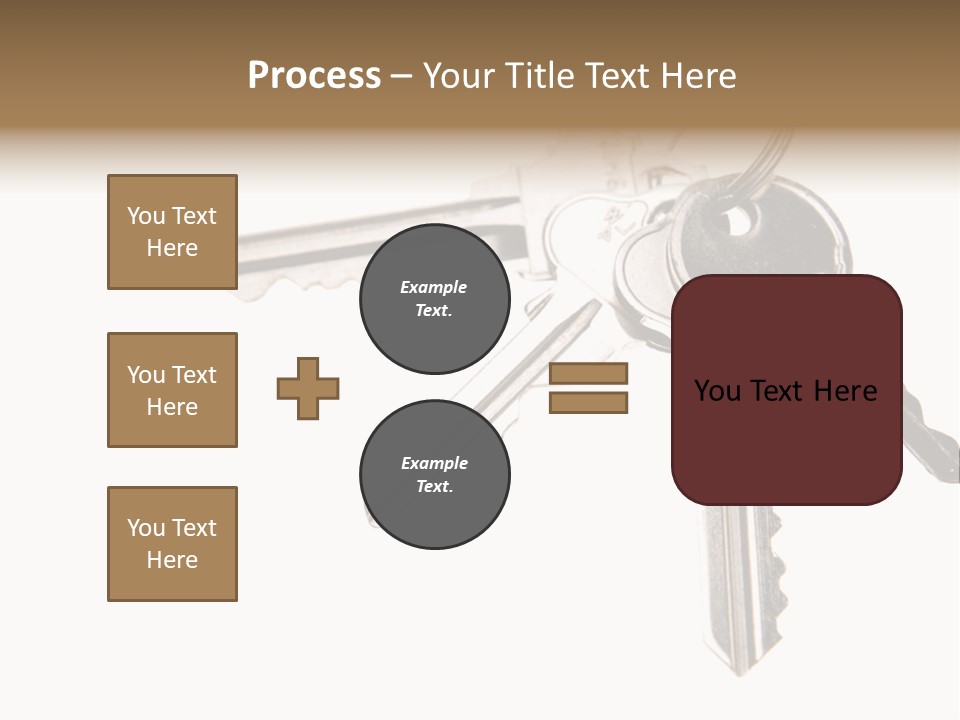 Process – Your Title Text Here

You Text Here

You Text Here

You Text Here

Example Text.

Example Text.

You Text Here